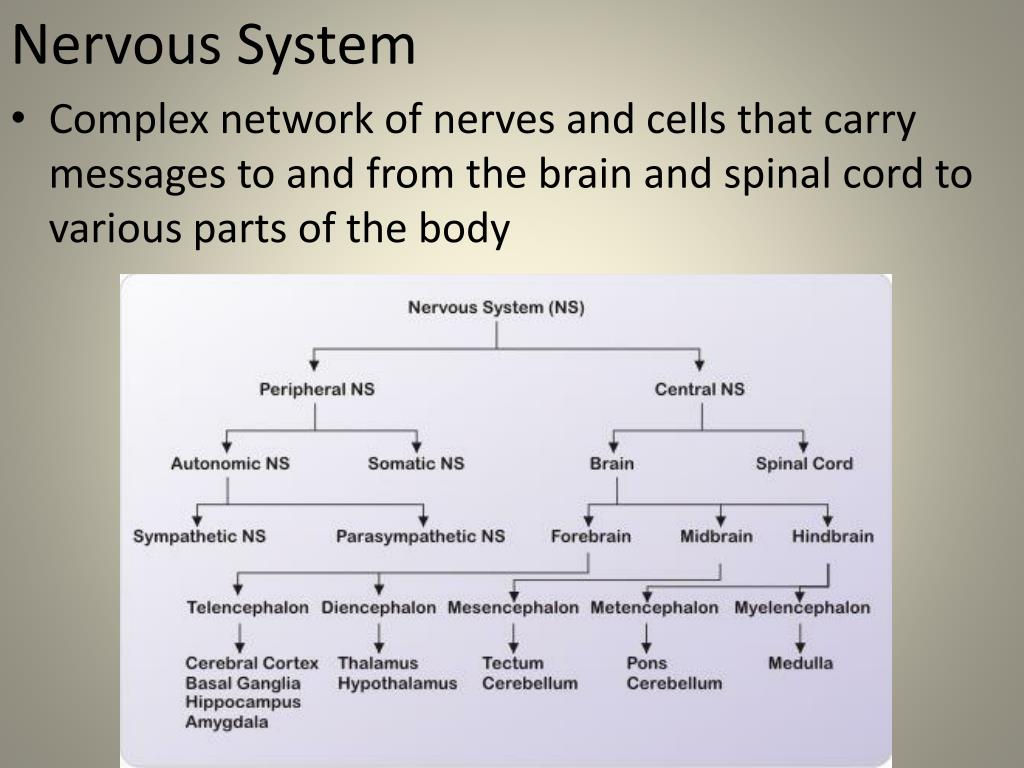 Nervous System

• Complex network of nerves and cells that carry messages to and from the brain and spinal cord to various parts of the body

Nervous System (NS)

Peripheral NS

Central NS

Autonomic NS

Somatic NS

Brain

Spinal Cord

Sympathetic NS

Parasympathetic NS

Forebrain

Midbrain

Hindbrain

Telencephalon

Diencephalon

Mesencephalon

Metencephalon

Myelencephalon

Cerebral Cortex
Basal Ganglia
Hippocampus
Amygdala

Thalamus
Hypothalamus

Tectum
Cerebellum

Pons
Cerebellum

Medulla